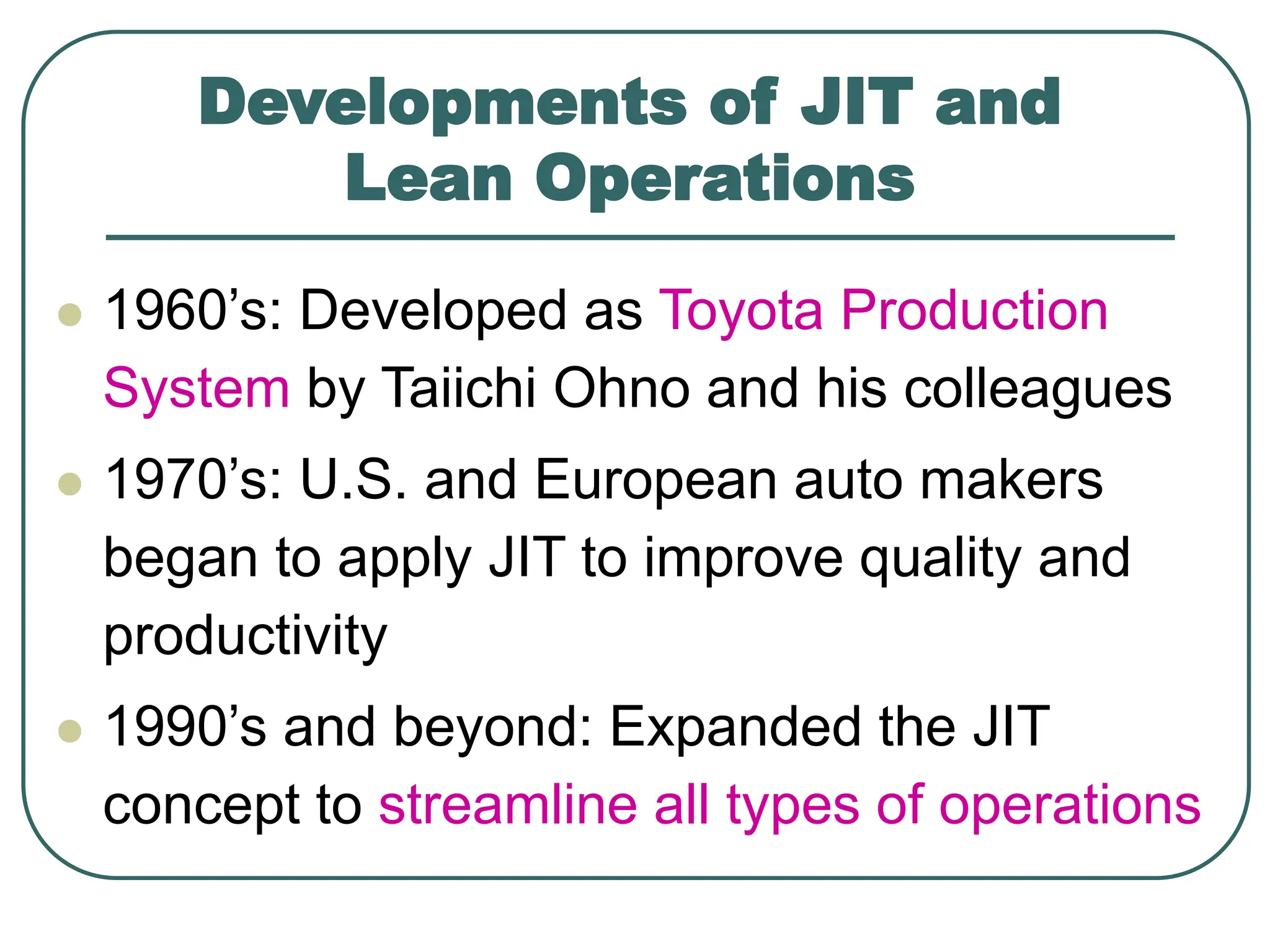 Developments of JIT and Lean Operations

- 1960’s: Developed as Toyota Production System by Taiichi Ohno and his colleagues
- 1970’s: U.S. and European auto makers began to apply JIT to improve quality and productivity
- 1990’s and beyond: Expanded the JIT concept to streamline all types of operations